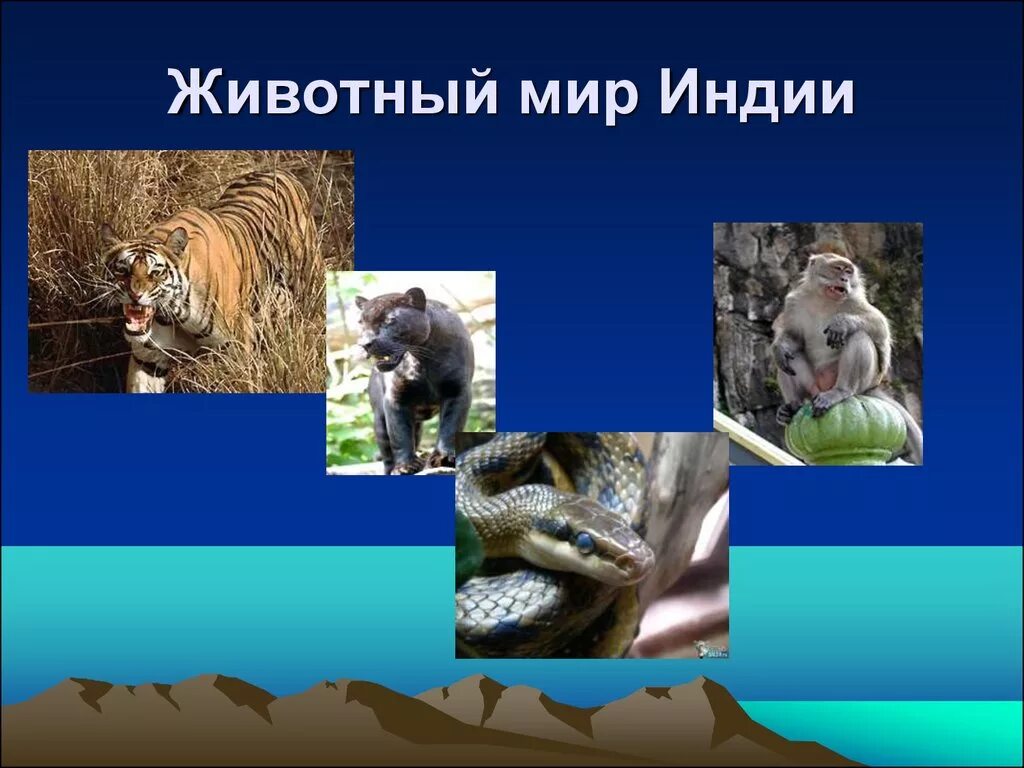 Животный мир Индии